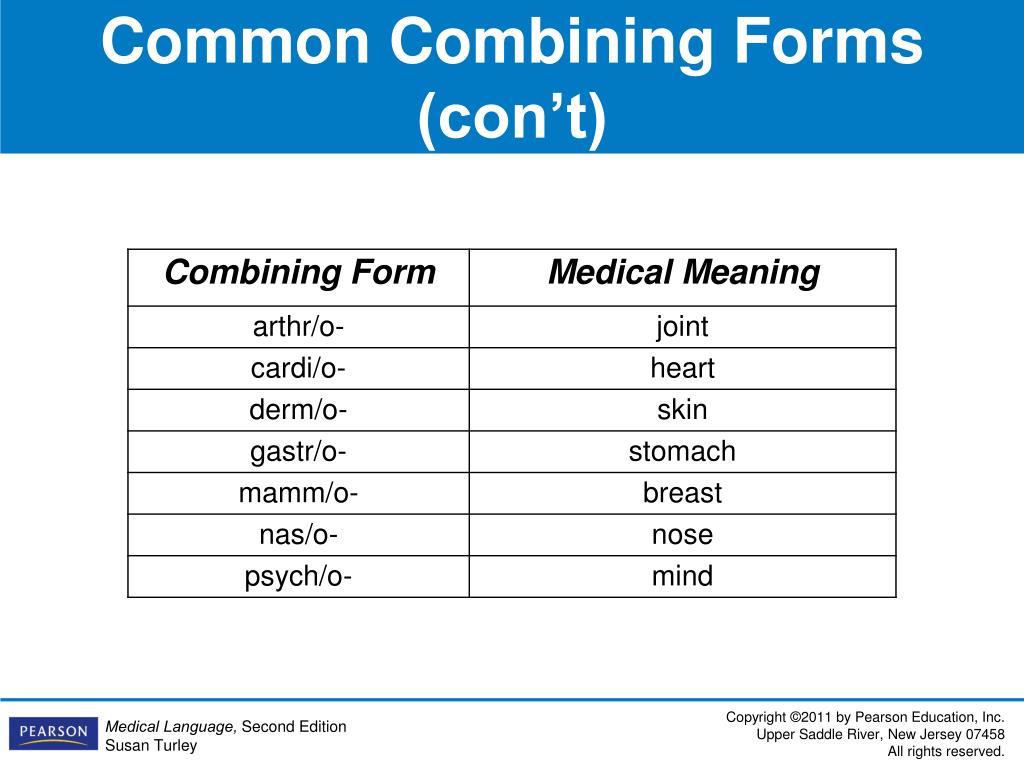 Common Combining Forms (con’t)

| Combining Form | Medical Meaning |
|---|---|
| arthr/o- | joint |
| cardi/o- | heart |
| derm/o- | skin |
| gastr/o- | stomach |
| mamm/o- | breast |
| nas/o- | nose |
| psych/o- | mind |

PEARSON

Medical Language, Second Edition
Susan Turley

Copyright ©2011 by Pearson Education, Inc.
Upper Saddle River, New Jersey 07458
All rights reserved.